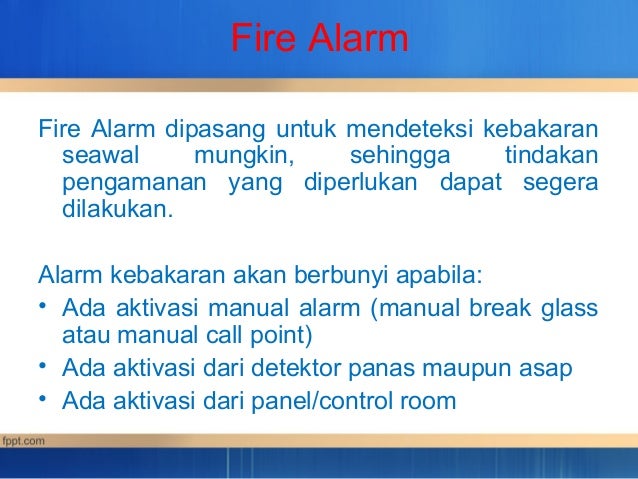 Fire Alarm

Fire Alarm dipasang untuk mendeteksi kebakaran seawal mungkin, sehingga tindakan pengamanan yang diperlukan dapat segera dilakukan.

Alarm kebakaran akan berbunyi apabila:
• Ada aktivasi manual alarm (manual break glass atau manual call point)
• Ada aktivasi dari detektor panas maupun asap
• Ada aktivasi dari panel/control room

fppt.com